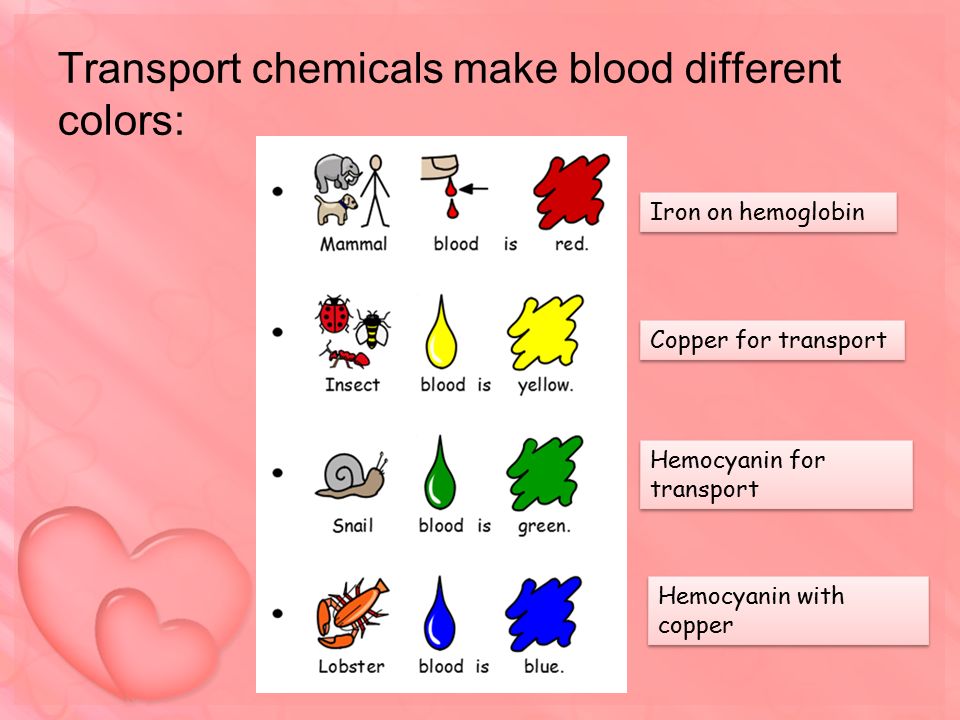 Transport chemicals make blood different colors:

• Mammal blood is red.

Iron on hemoglobin

• Insect blood is yellow.

Copper for transport

• Snail blood is green.

Hemocyanin for transport

• Lobster blood is blue.

Hemocyanin with copper